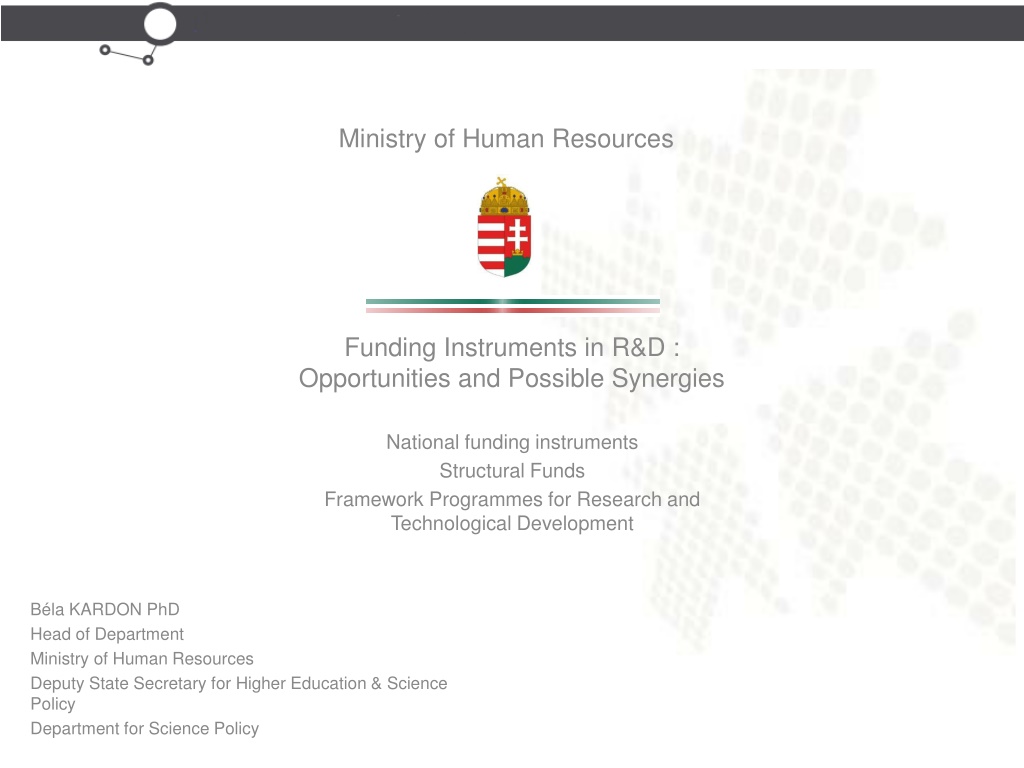 Ministry of Human Resources

Funding Instruments in R&D : Opportunities and Possible Synergies

National funding instruments
Structural Funds
Framework Programmes for Research and Technological Development

Béla KARDON PhD
Head of Department
Ministry of Human Resources
Deputy State Secretary for Higher Education & Science Policy
Department for Science Policy